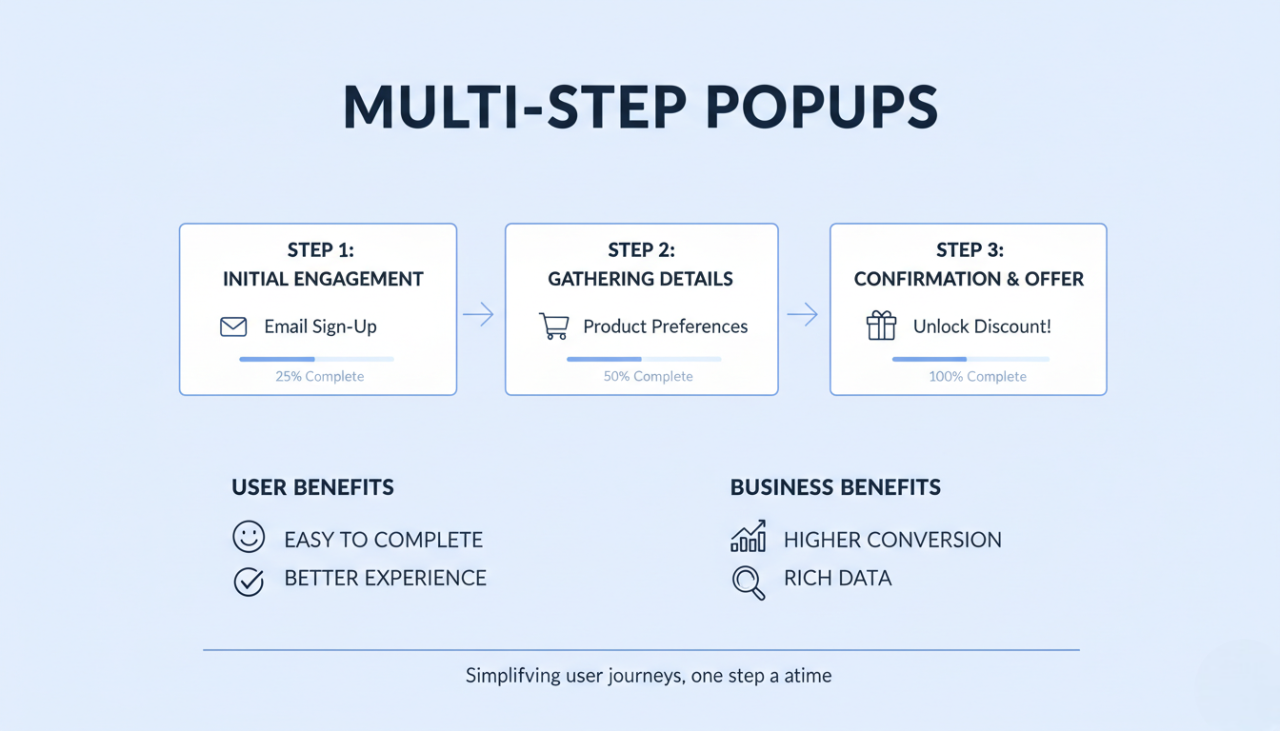 MULTI-STEP POPUPS

STEP 1:
INITIAL ENGAGEMENT
Email Sign-Up
25% Complete

STEP 2:
GATHERING DETAILS
Product Preferences
50% Complete

STEP 3:
CONFIRMATION & OFFER
Unlock Discount!
100% Complete

USER BENEFITS
EASY TO COMPLETE
BETTER EXPERIENCE

BUSINESS BENEFITS
HIGHER CONVERSION
RICH DATA

Simplifving user journeys, one step a atime